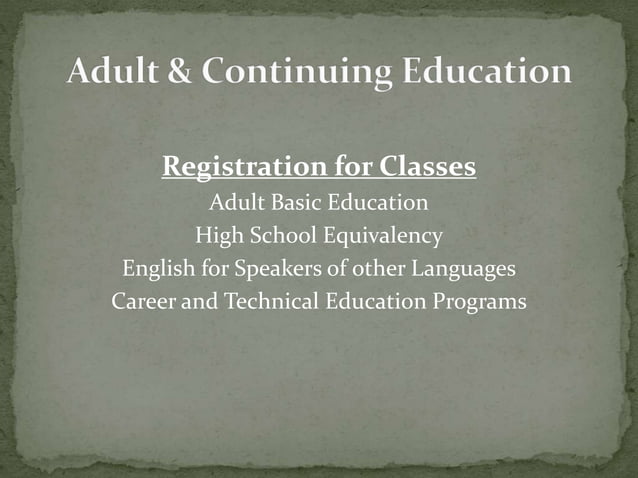 Adult & Continuing Education

Registration for Classes
Adult Basic Education
High School Equivalency
English for Speakers of other Languages
Career and Technical Education Programs